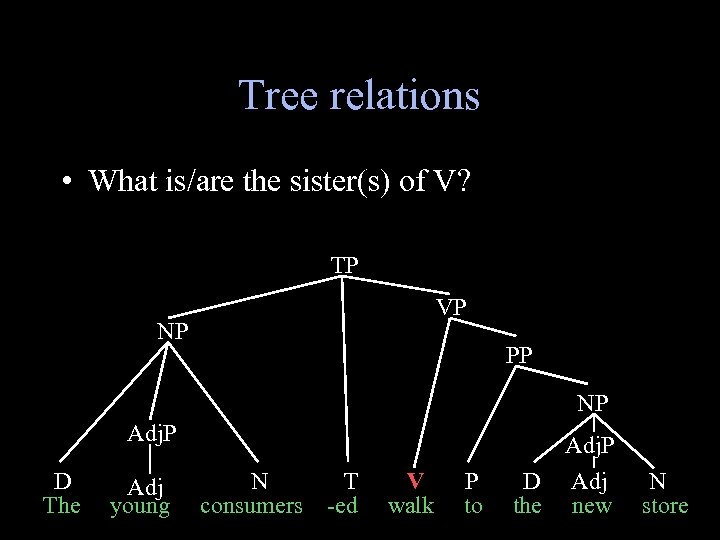 Tree relations

• What is/are the sister(s) of V?

TP
NP
VP
PP
NP
AdjP
AdjP
D Adj N T V P D Adj N
The young consumers -ed walk to the new store